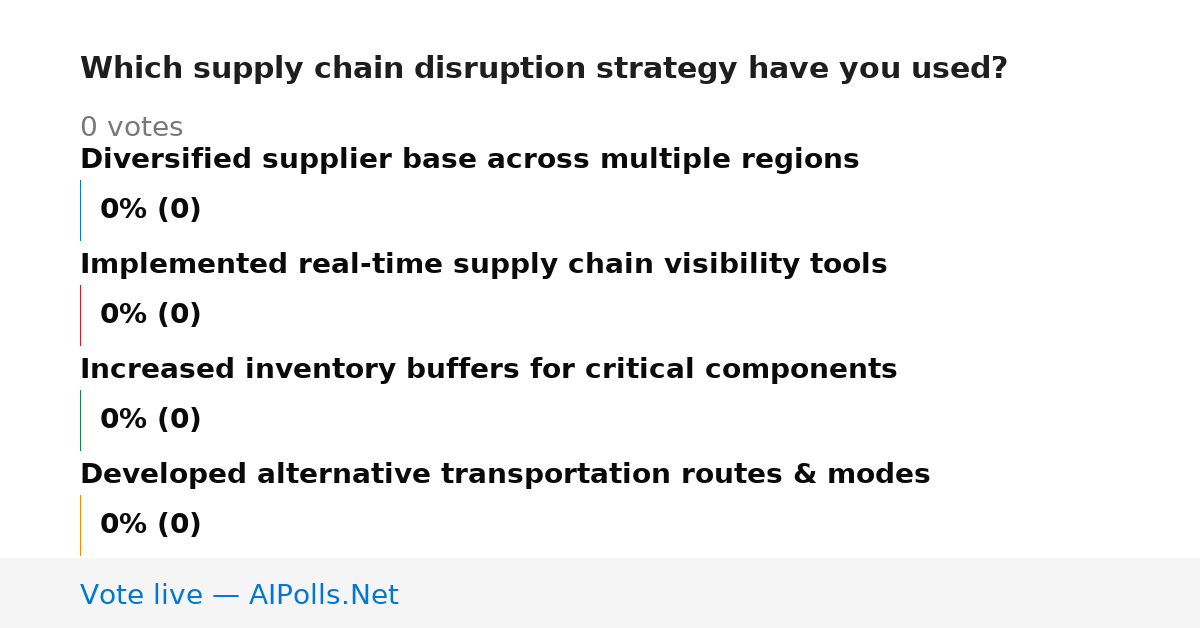 Which supply chain disruption strategy have you used?

0 votes

Diversified supplier base across multiple regions

0% (0)

Implemented real-time supply chain visibility tools

0% (0)

Increased inventory buffers for critical components

0% (0)

Developed alternative transportation routes & modes

0% (0)

Vote live — AIPolls.Net